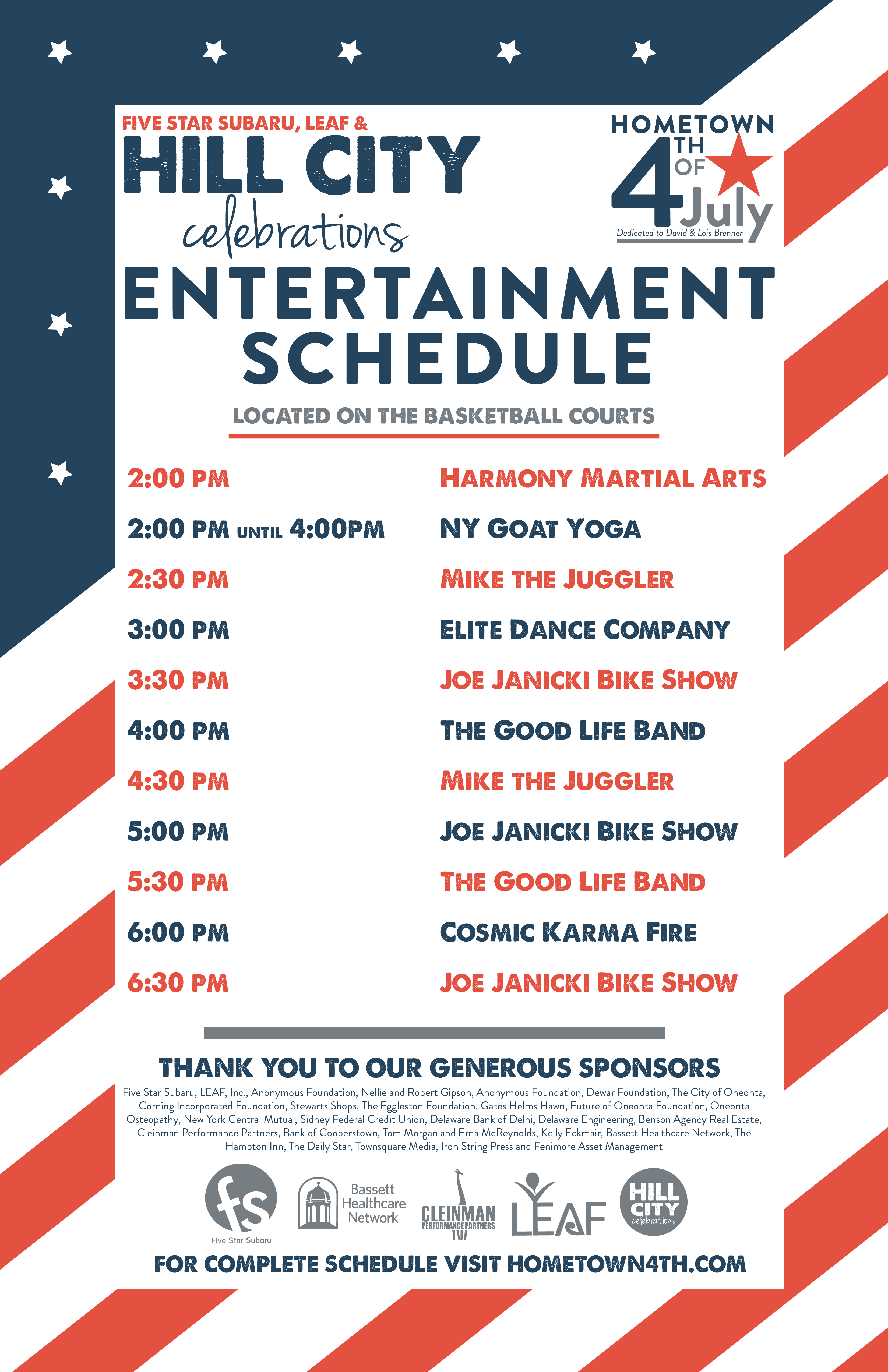 FIVE STAR SUBARU, LEAF &
HILL CITY
celebrations

HOMETOWN
4TH OF July
Dedicated to David & Lois Brenner

ENTERTAINMENT SCHEDULE

LOCATED ON THE BASKETBALL COURTS

| | |
|---|---|
| 2:00 PM | HARMONY MARTIAL ARTS |
| 2:00 PM UNTIL 4:00PM | NY GOAT YOGA |
| 2:30 PM | MIKE THE JUGGLER |
| 3:00 PM | ELITE DANCE COMPANY |
| 3:30 PM | JOE JANICKI BIKE SHOW |
| 4:00 PM | THE GOOD LIFE BAND |
| 4:30 PM | MIKE THE JUGGLER |
| 5:00 PM | JOE JANICKI BIKE SHOW |
| 5:30 PM | THE GOOD LIFE BAND |
| 6:00 PM | COSMIC KARMA FIRE |
| 6:30 PM | JOE JANICKI BIKE SHOW |

THANK YOU TO OUR GENEROUS SPONSORS

Five Star Subaru, LEAF, Inc., Anonymous Foundation, Nellie and Robert Gipson, Anonymous Foundation, Dewar Foundation, The City of Oneonta, Corning Incorporated Foundation, Stewarts Shops, The Eggleston Foundation, Gates Helms Hawn, Future of Oneonta Foundation, Oneonta Osteopathy, New York Central Mutual, Sidney Federal Credit Union, Delaware Bank of Delhi, Delaware Engineering, Benson Agency Real Estate, Cleinman Performance Partners, Bank of Cooperstown, Tom Morgan and Erna McReynolds, Kelly Eckmair, Bassett Healthcare Network, The Hampton Inn, The Daily Star, Townsquare Media, Iron String Press and Fenimore Asset Management

fs Five Star Subaru
Bassett Healthcare Network
CLEINMAN PERFORMANCE PARTNERS
LEAF
HILL CITY celebrations

FOR COMPLETE SCHEDULE VISIT HOMETOWN4TH.COM